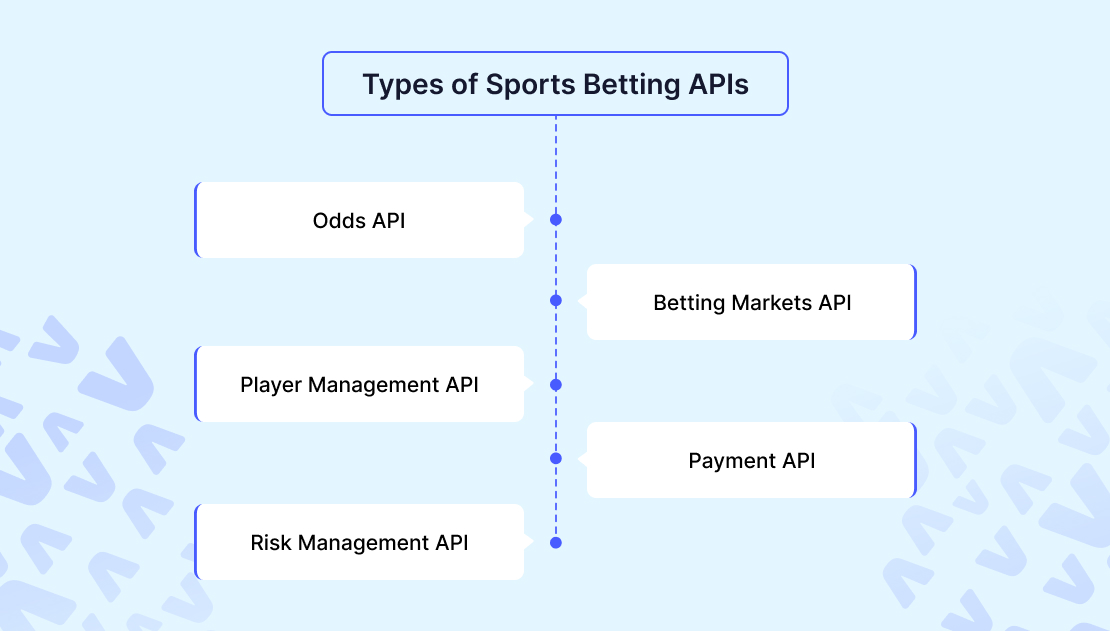 Types of Sports Betting APIs

Odds API

Betting Markets API

Player Management API

Payment API

Risk Management API